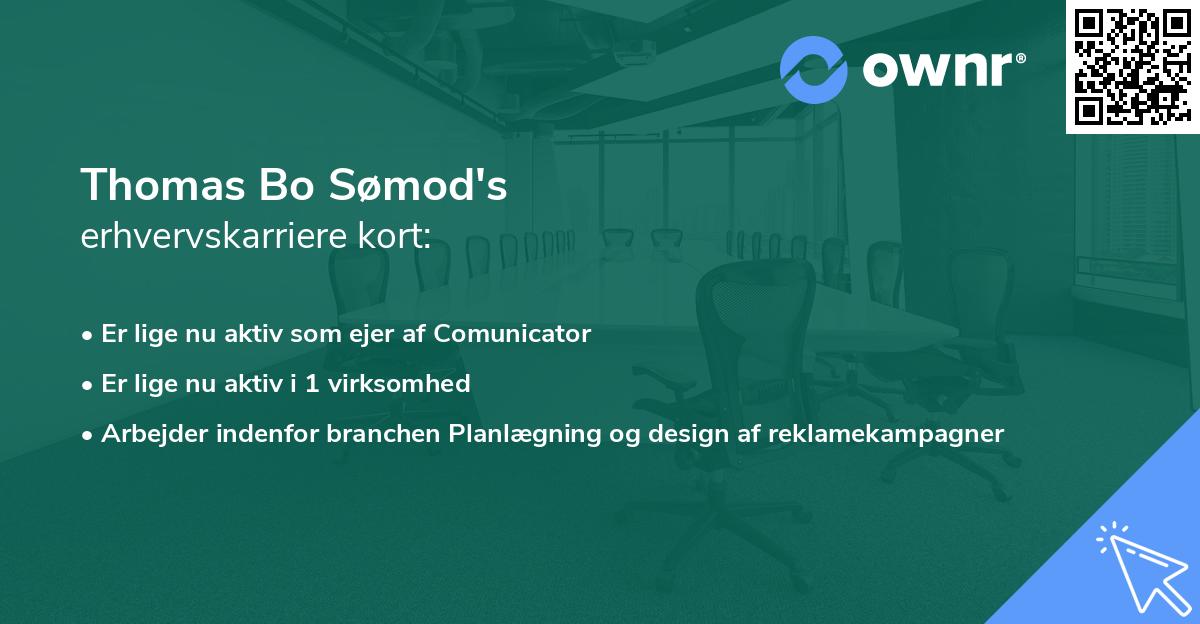 ownr®

Thomas Bo Sømod's
erhvervskarriere kort:

• Er lige nu aktiv som ejer af Comunicator
• Er lige nu aktiv i 1 virksomhed
• Arbejder indenfor branchen Planlægning og design af reklamekampagner